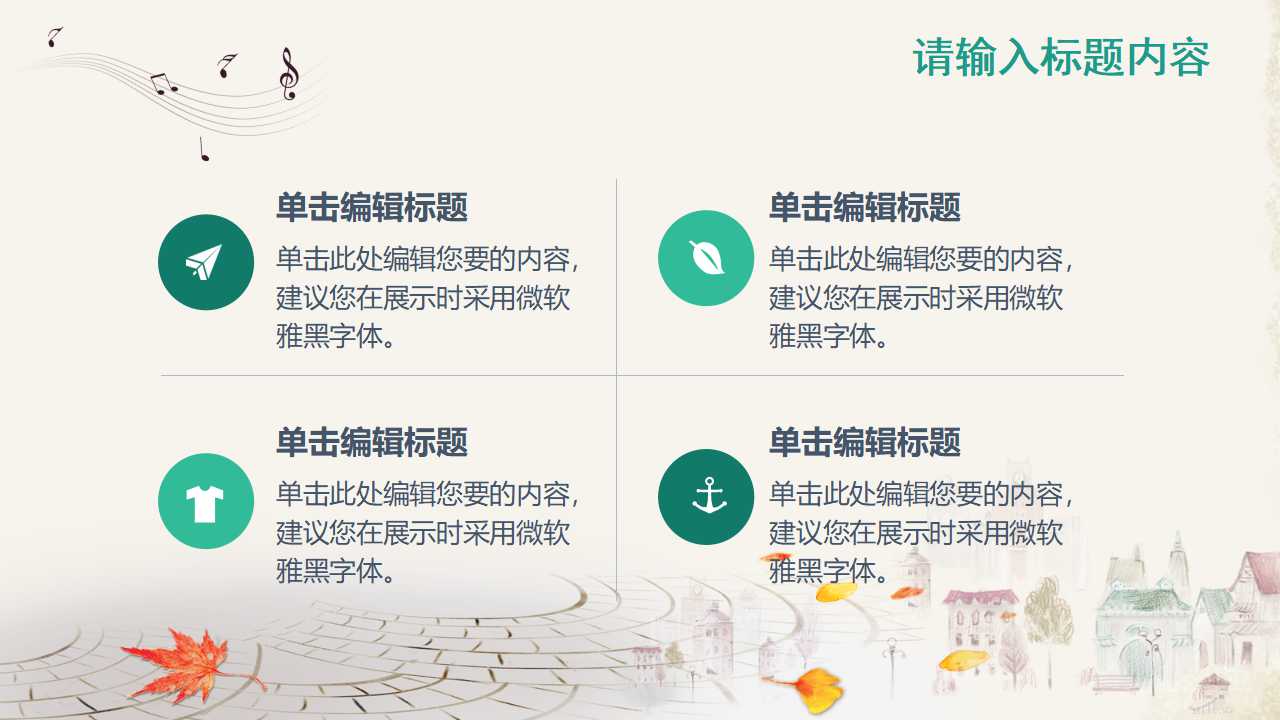 请输入标题内容

单击编辑标题

单击此处编辑您要的内容，建议您在展示时采用微软雅黑字体。

单击编辑标题

单击此处编辑您要的内容，建议您在展示时采用微软雅黑字体。

单击编辑标题

单击此处编辑您要的内容，建议您在展示时采用微软雅黑字体。

单击编辑标题

单击此处编辑您要的内容，建议您在展示时采用微软雅黑字体。